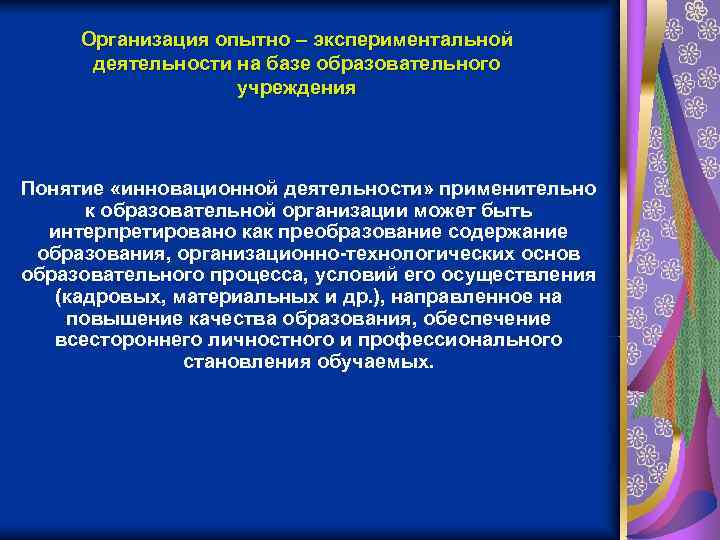 Организация опытно – экспериментальной деятельности на базе образовательного учреждения

Понятие «инновационной деятельности» применительно к образовательной организации может быть интерпретировано как преобразование содержание образования, организационно-технологических основ образовательного процесса, условий его осуществления (кадровых, материальных и др.), направленное на повышение качества образования, обеспечение всестороннего личностного и профессионального становления обучаемых.